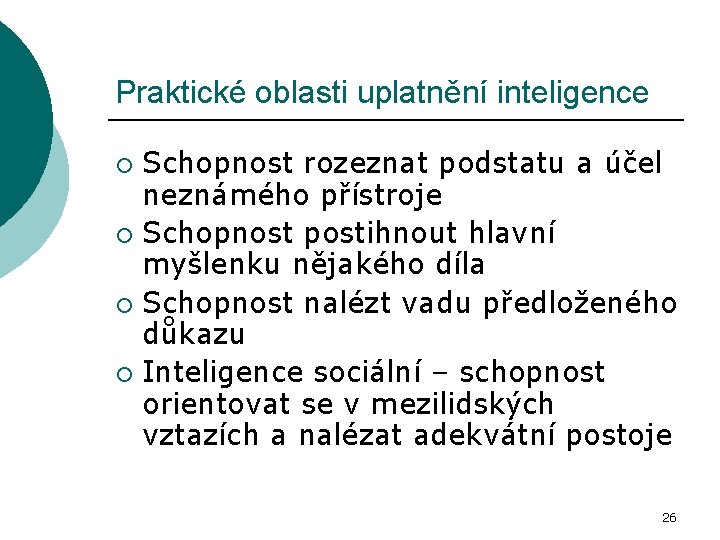 Praktické oblasti uplatnění inteligence

○ Schopnost rozeznat podstatu a účel neznámého přístroje
○ Schopnost postihnout hlavní myšlenku nějakého díla
○ Schopnost nalézt vadu předloženého důkazu
○ Inteligence sociální – schopnost orientovat se v mezilidských vztazích a nalézat adekvátní postoje

26